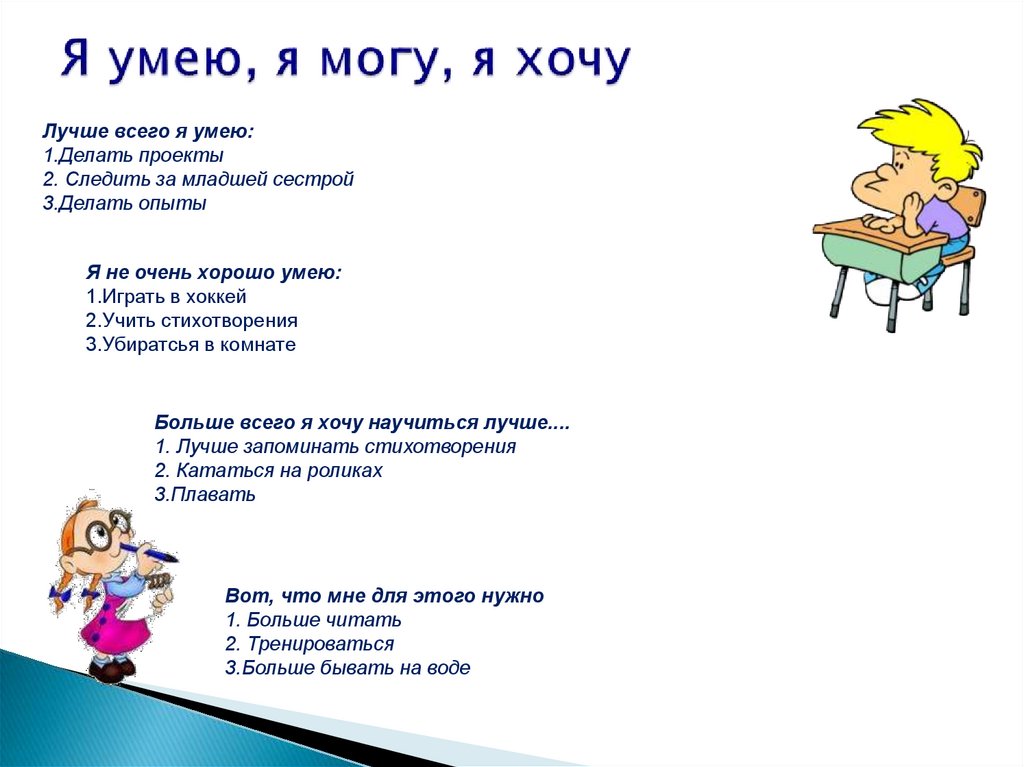 Я умею, я могу, я хочу

Лучше всего я умею:
1.Делать проекты
2. Следить за младшей сестрой
3.Делать опыты

Я не очень хорошо умею:
1.Играть в хоккей
2.Учить стихотворения
3.Убиратсья в комнате

Больше всего я хочу научиться лучше....
1. Лучше запоминать стихотворения
2. Кататься на роликах
3.Плавать

Вот, что мне для этого нужно
1. Больше читать
2. Тренироваться
3.Больше бывать на воде